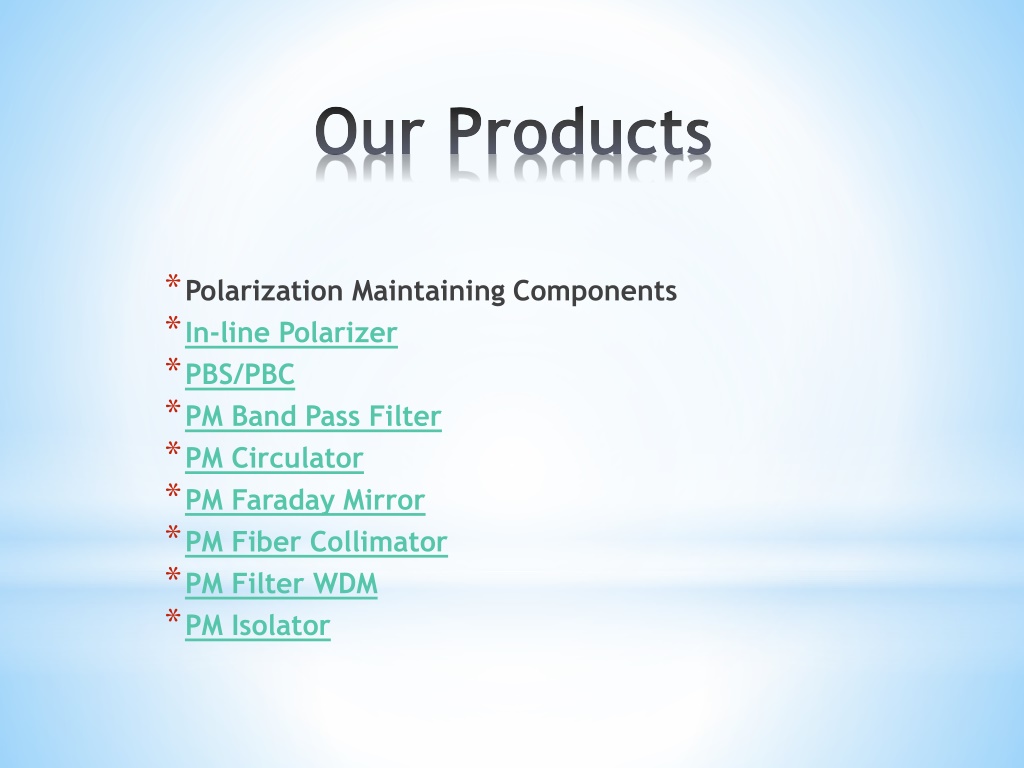 Our Products

* Polarization Maintaining Components
* In-line Polarizer
* PBS/PBC
* PM Band Pass Filter
* PM Circulator
* PM Faraday Mirror
* PM Fiber Collimator
* PM Filter WDM
* PM Isolator